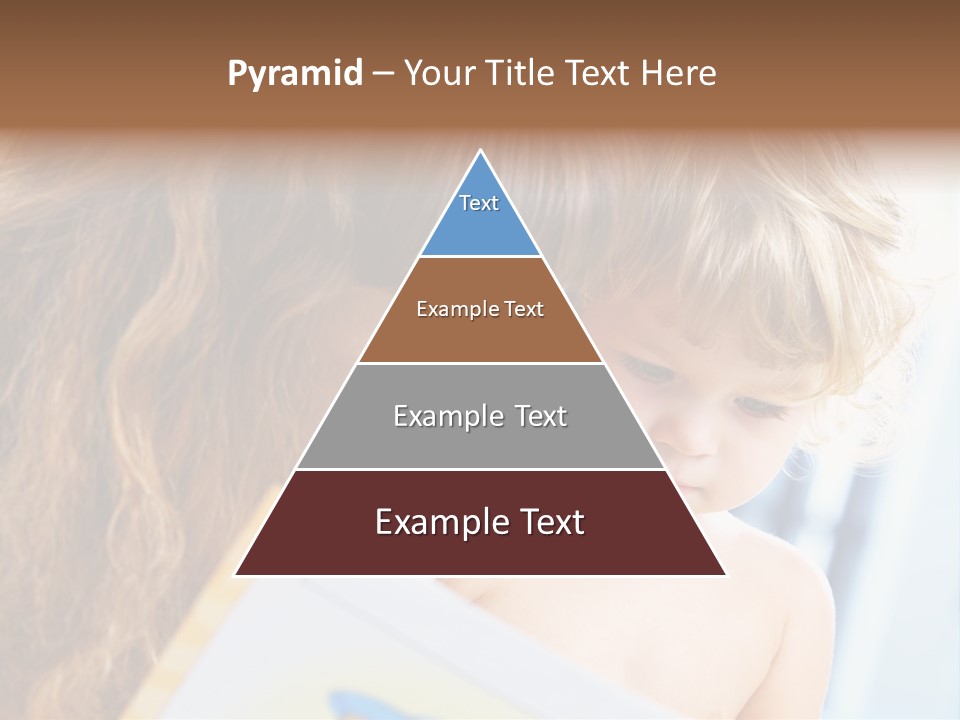 Pyramid – Your Title Text Here

Text

Example Text

Example Text

Example Text